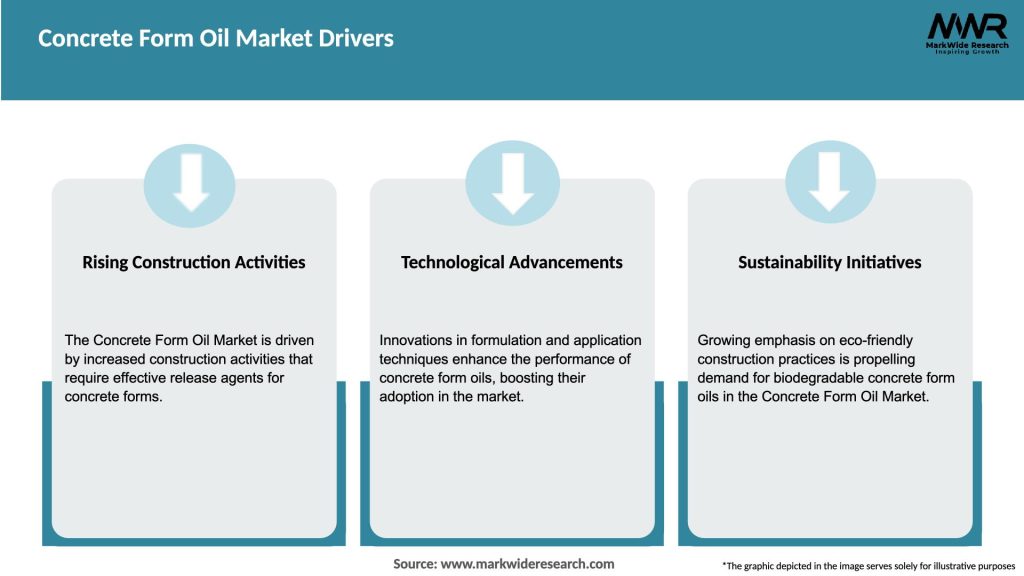 Concrete Form Oil Market Drivers

MWR
MarkWide Research
Inspiring Growth

Rising Construction Activities

The Concrete Form Oil Market is driven by increased construction activities that require effective release agents for concrete forms.

Technological Advancements

Innovations in formulation and application techniques enhance the performance of concrete form oils, boosting their adoption in the market.

Sustainability Initiatives

Growing emphasis on eco-friendly construction practices is propelling demand for biodegradable concrete form oils in the Concrete Form Oil Market.

Source: www.markwideresearch.com

*The graphic depicted in the image serves solely for illustrative purposes